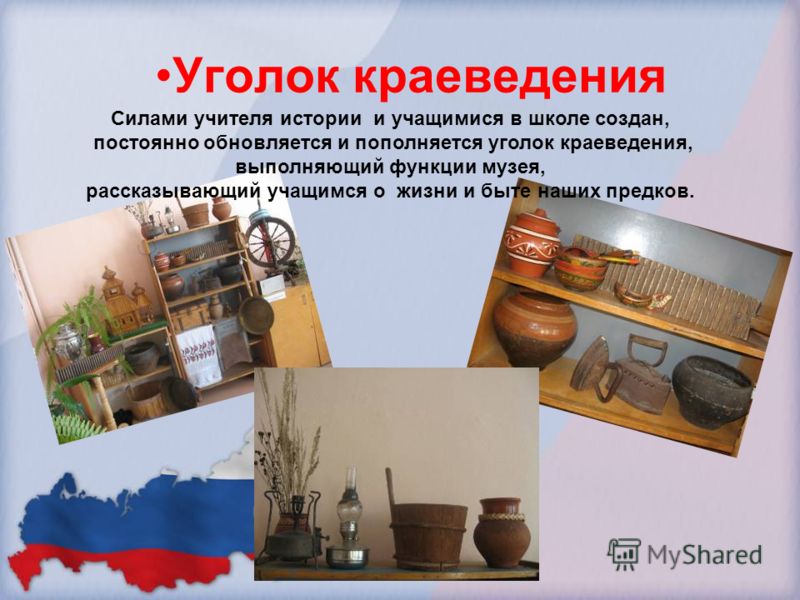 •Уголок краеведения

Силами учителя истории и учащимися в школе создан, постоянно обновляется и пополняется уголок краеведения, выполняющий функции музея, рассказывающий учащимся о жизни и быте наших предков.

MyShared